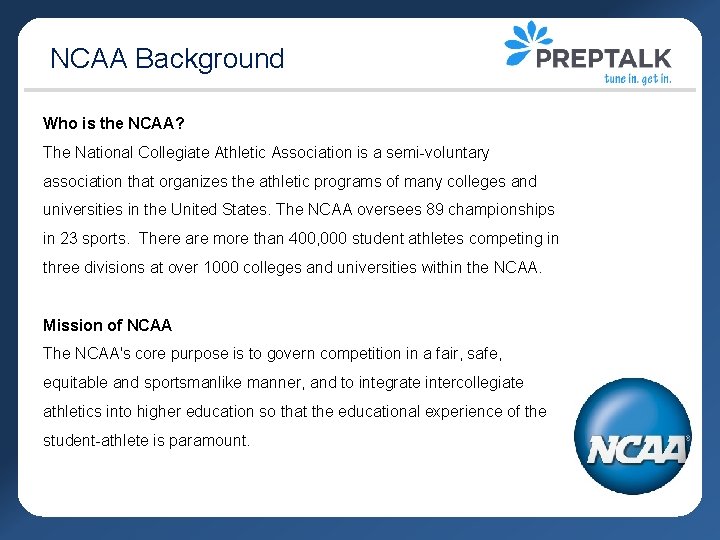 NCAA Background

PREPTALK
tune in. get in.

Who is the NCAA?
The National Collegiate Athletic Association is a semi-voluntary association that organizes the athletic programs of many colleges and universities in the United States. The NCAA oversees 89 championships in 23 sports. There are more than 400,000 student athletes competing in three divisions at over 1000 colleges and universities within the NCAA.

Mission of NCAA
The NCAA's core purpose is to govern competition in a fair, safe, equitable and sportsmanlike manner, and to integrate intercollegiate athletics into higher education so that the educational experience of the student-athlete is paramount.

NCAA